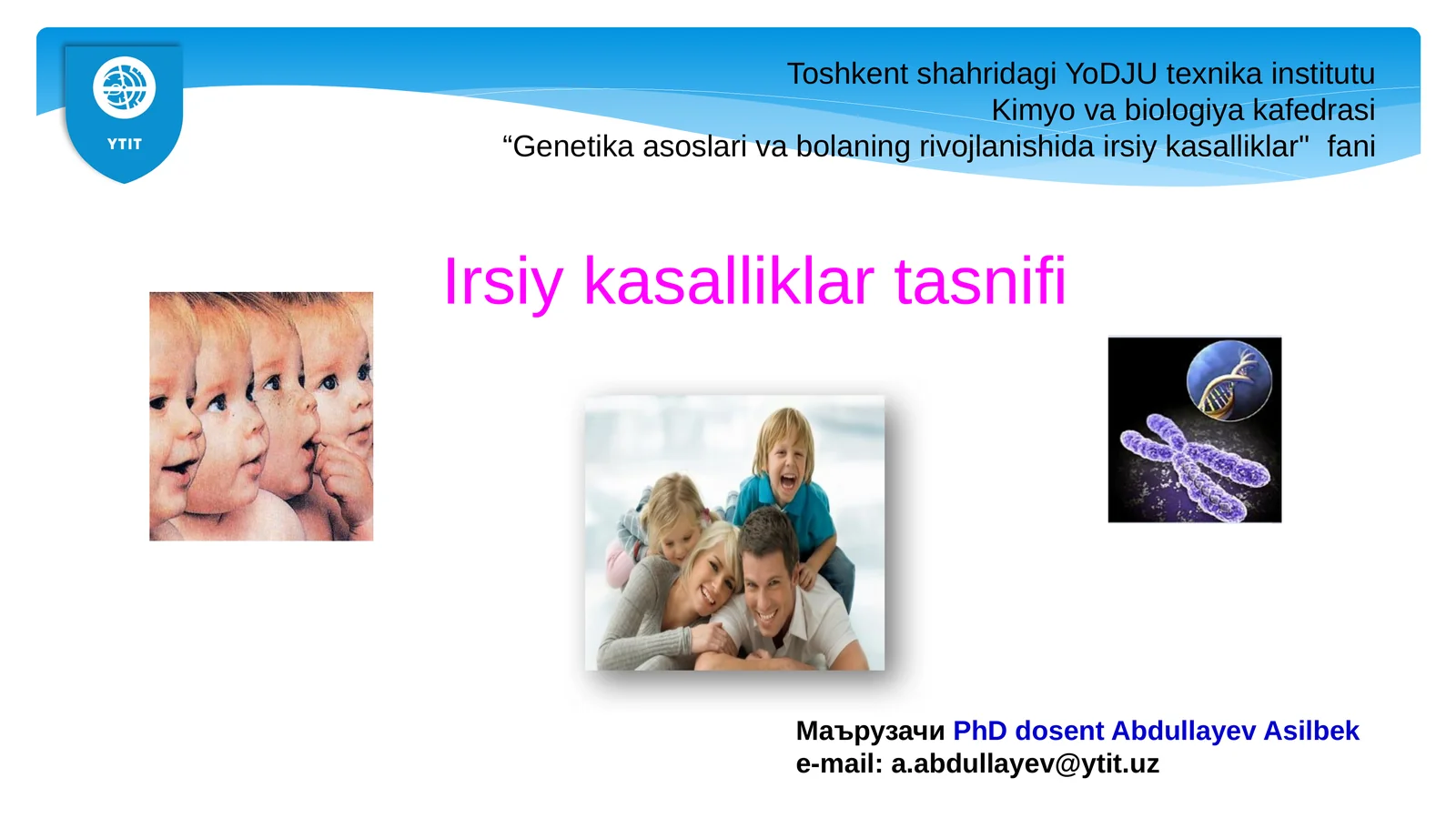 YTIT

Toshkent shahridagi YoDJU texnika institutu
Kimyo va biologiya kafedrasi
“Genetika asoslari va bolaning rivojlanishida irsiy kasalliklar" fani

Irsiy kasalliklar tasnifi

Маърузачи PhD dosent Abdullayev Asilbek
e-mail: a.abdullayev@ytit.uz